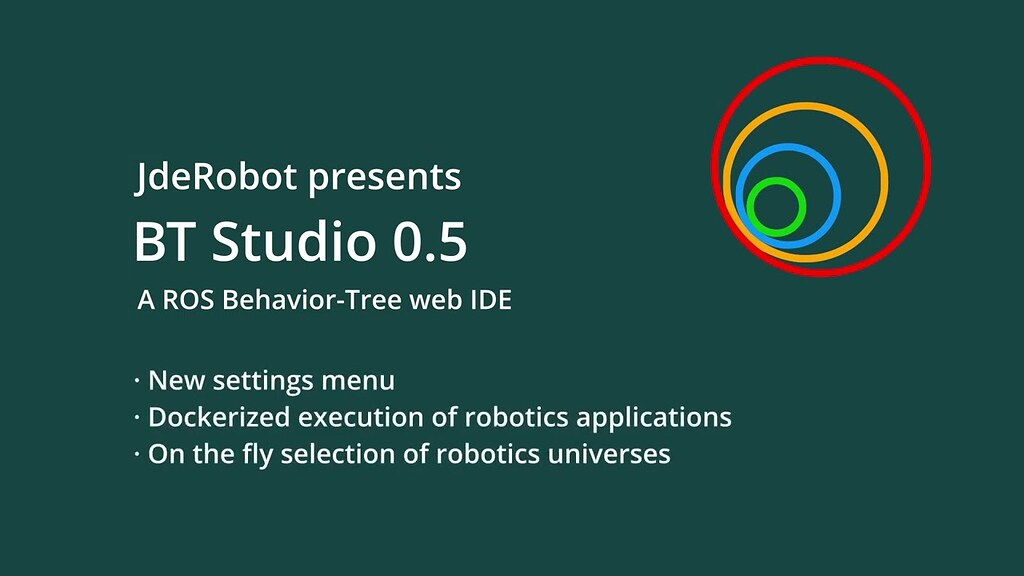 JdeRobot presents
BT Studio 0.5
A ROS Behavior-Tree web IDE

· New settings menu
· Dockerized execution of robotics applications
· On the fly selection of robotics universes